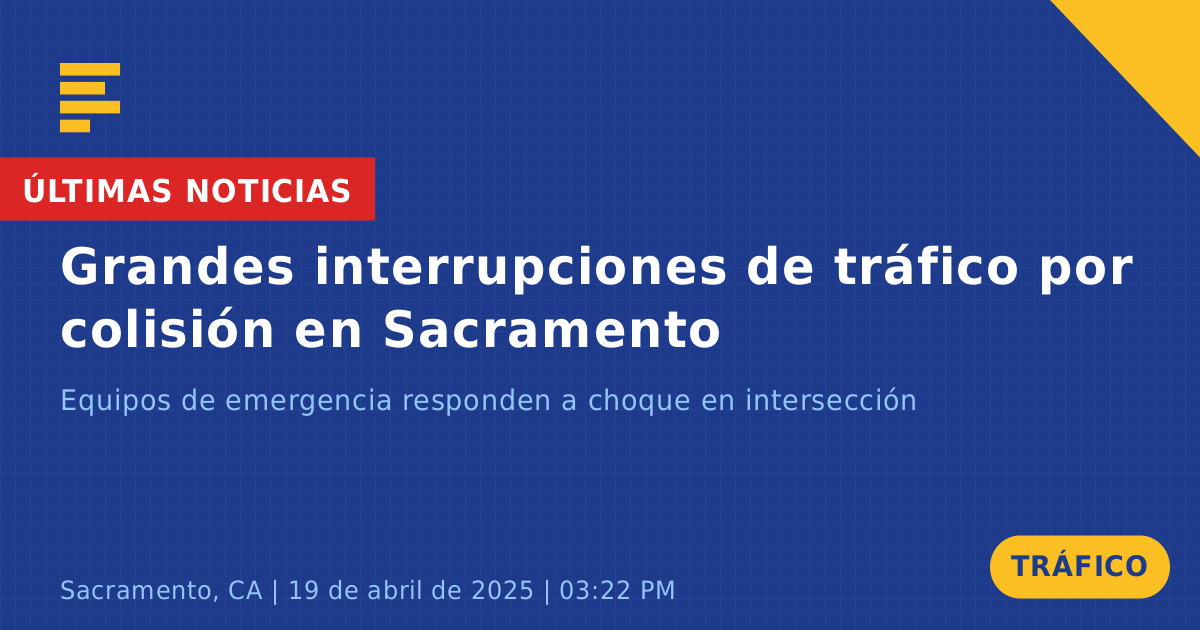 ÚLTIMAS NOTICIAS

Grandes interrupciones de tráfico por colisión en Sacramento

Equipos de emergencia responden a choque en intersección

Sacramento, CA | 19 de abril de 2025 | 03:22 PM

TRÁFICO